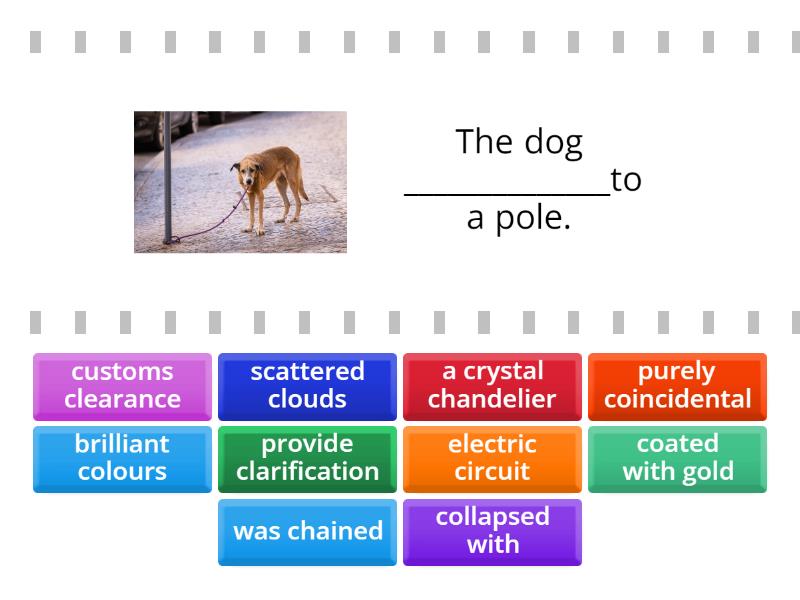 The dog ____________to a pole.

customs clearance

scattered clouds

a crystal chandelier

purely coincidental

brilliant colours

provide clarification

electric circuit

coated with gold

was chained

collapsed with